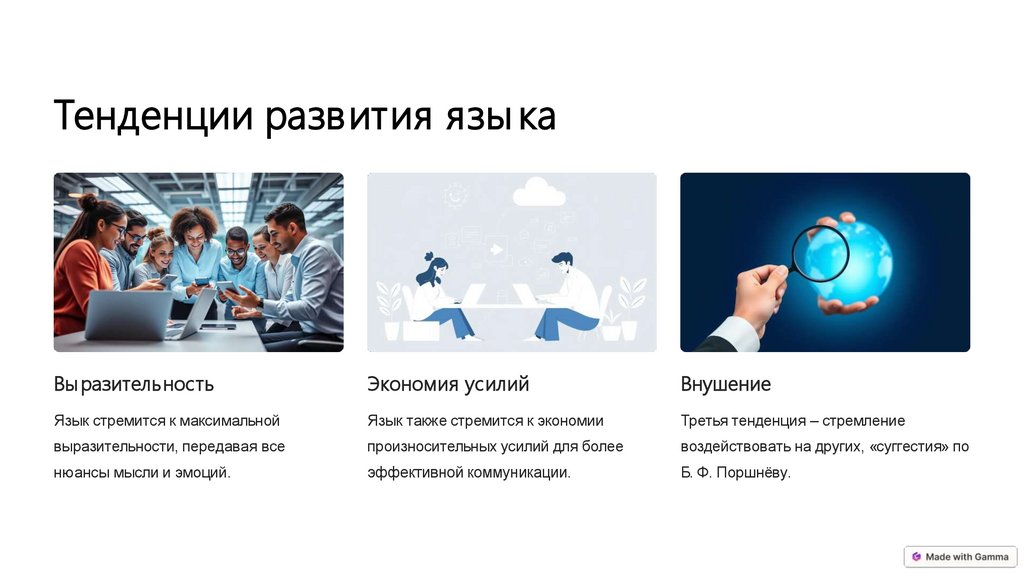 Тенденции развития языка

Выразительность

Язык стремится к максимальной выразительности, передавая все нюансы мысли и эмоций.

Экономия усилий

Язык также стремится к экономии произносительных усилий для более эффективной коммуникации.

Внушение

Третья тенденция – стремление воздействовать на других, «суггестия» по Б. Ф. Поршнёву.

Made with Gamma